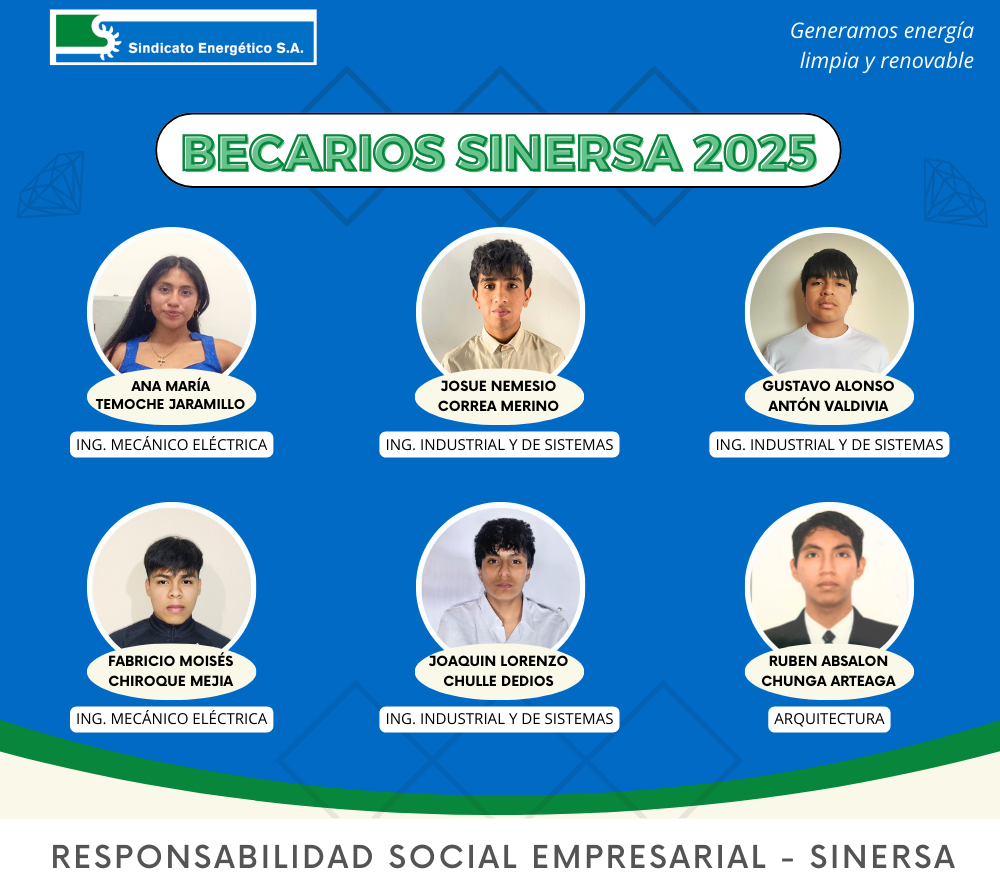 Sindicato Energético S.A.

Generamos energía limpia y renovable

BECARIOS SINERSA 2025

ANA MARÍA TEMOCHE JARAMILLO
ING. MECÁNICO ELÉCTRICA

JOSUE NEMESIO CORREA MERINO
ING. INDUSTRIAL Y DE SISTEMAS

GUSTAVO ALONSO ANTÓN VALDIVIA
ING. INDUSTRIAL Y DE SISTEMAS

FABRICIO MOISÉS CHIROQUE MEJIA
ING. MECÁNICO ELÉCTRICA

JOAQUIN LORENZO CHULLE DEDIOS
ING. INDUSTRIAL Y DE SISTEMAS

RUBEN ABSALON CHUNGA ARTEAGA
ARQUITECTURA

RESPONSABILIDAD SOCIAL EMPRESARIAL - SINERSA